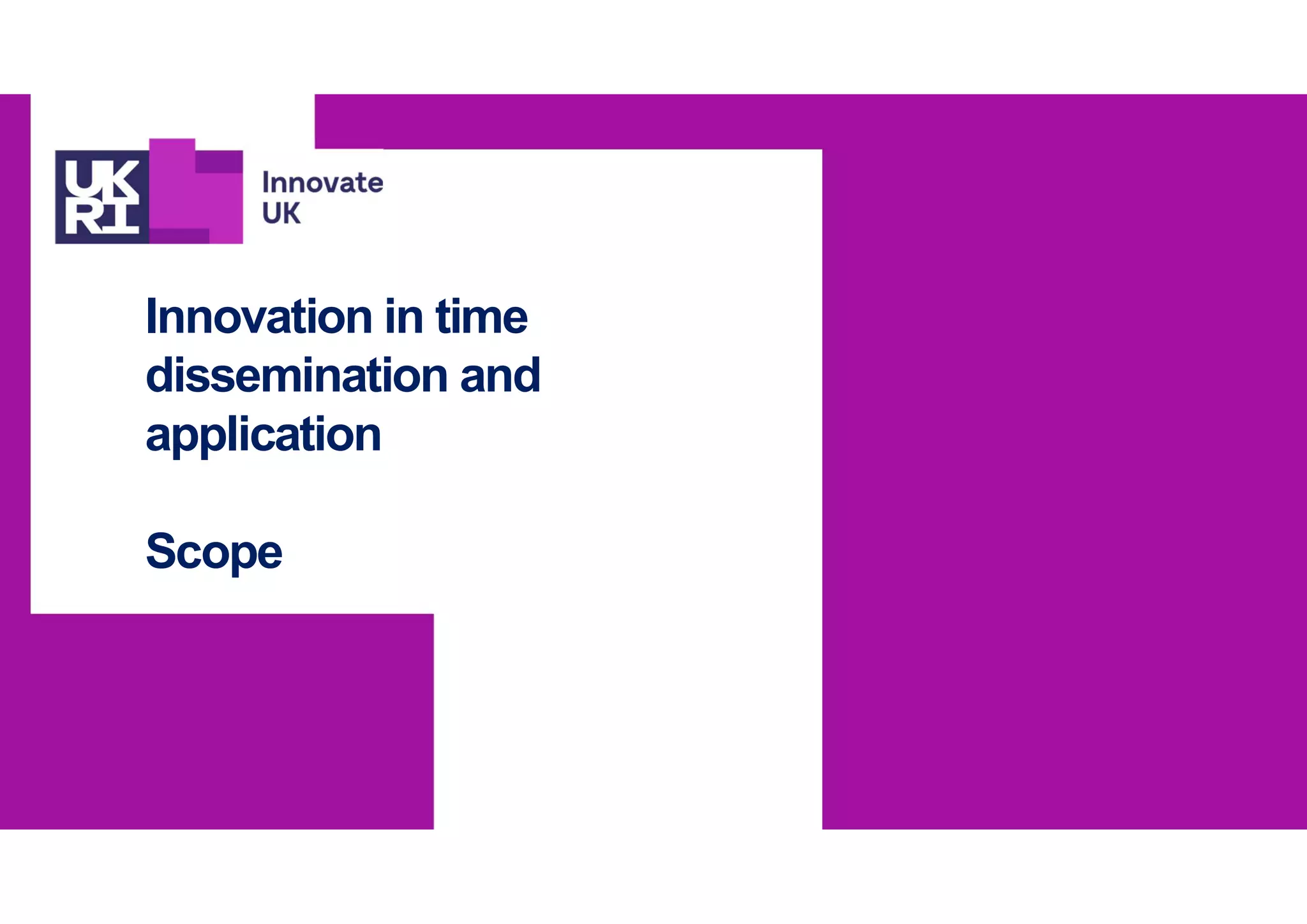 UK RI

Innovate UK

Innovation in time dissemination and application

Scope